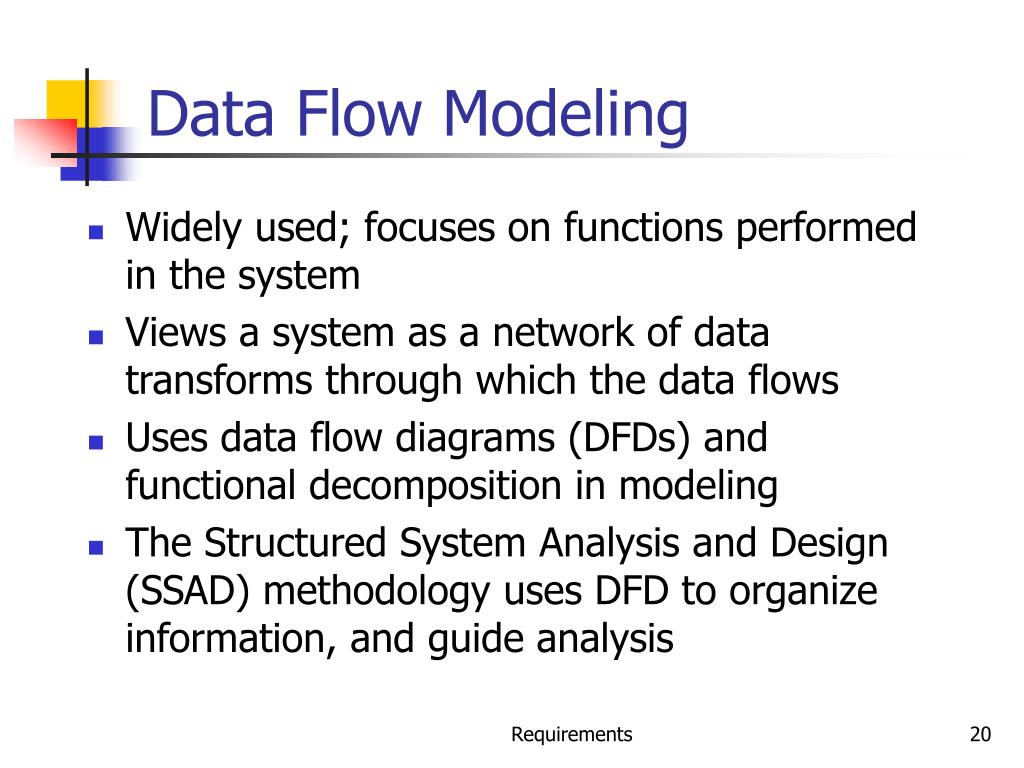 Data Flow Modeling

- Widely used; focuses on functions performed in the system
- Views a system as a network of data transforms through which the data flows
- Uses data flow diagrams (DFDs) and functional decomposition in modeling
- The Structured System Analysis and Design (SSAD) methodology uses DFD to organize information, and guide analysis

Requirements

20